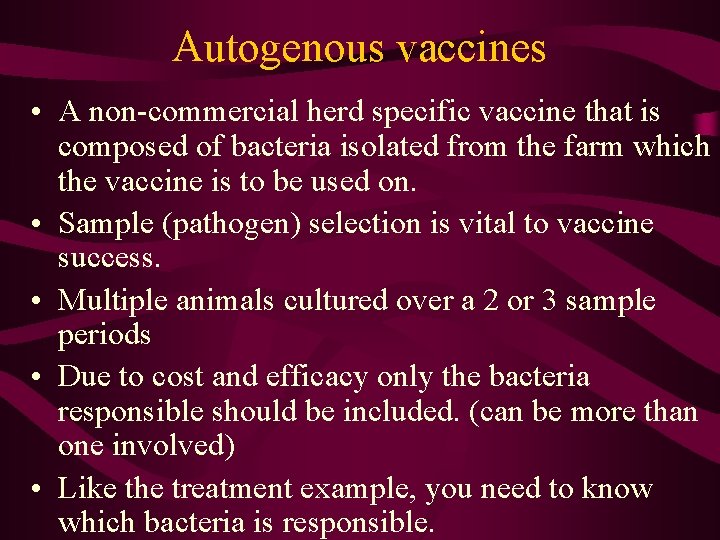 Autogenous vaccines

• A non-commercial herd specific vaccine that is composed of bacteria isolated from the farm which the vaccine is to be used on.
• Sample (pathogen) selection is vital to vaccine success.
• Multiple animals cultured over a 2 or 3 sample periods
• Due to cost and efficacy only the bacteria responsible should be included. (can be more than one involved)
• Like the treatment example, you need to know which bacteria is responsible.